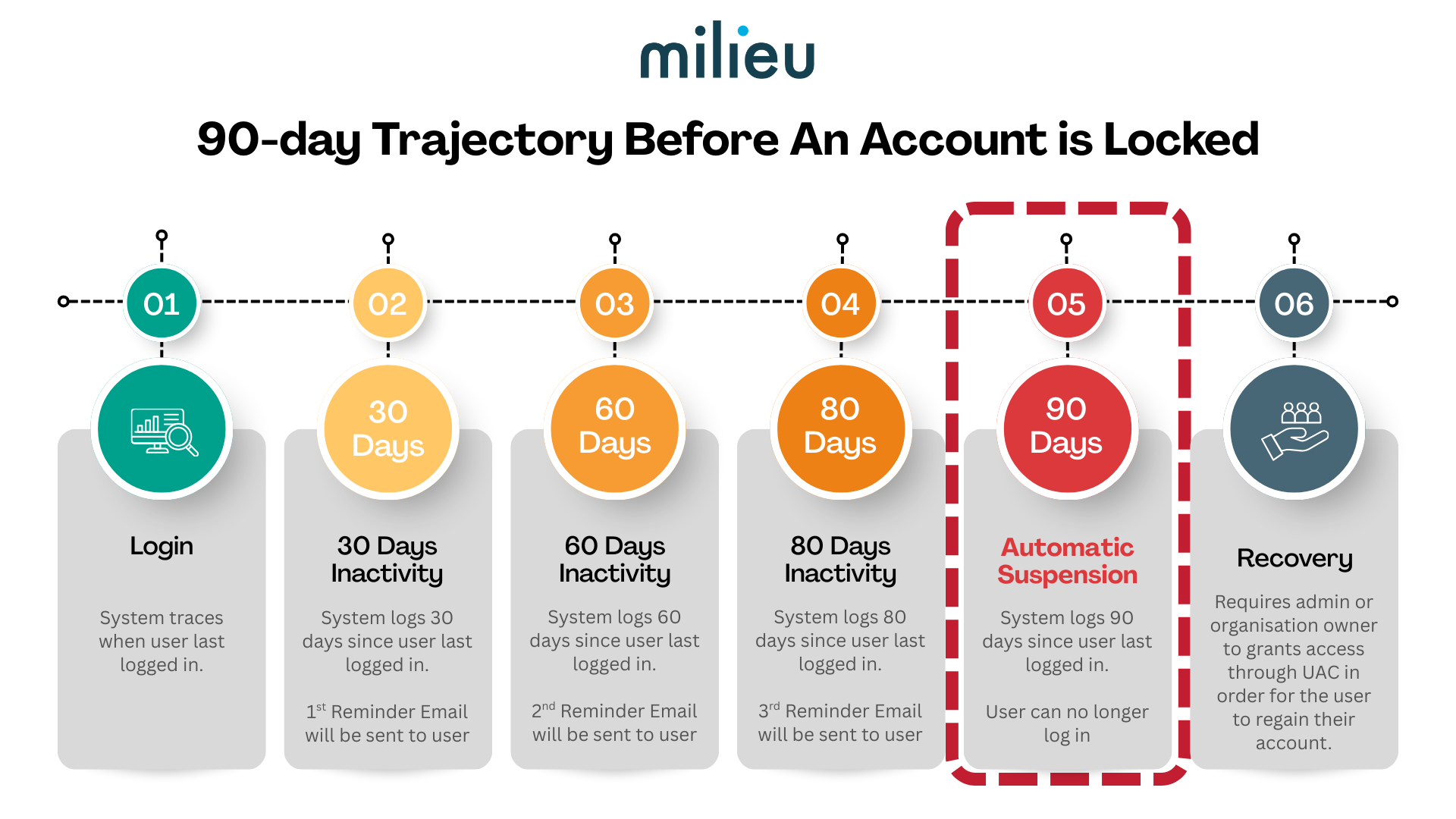 milieu

90-day Trajectory Before An Account is Locked

01

Login

System traces when user last logged in.

02

30 Days

30 Days Inactivity

System logs 30 days since user last logged in.

1$^{st}$ Reminder Email will be sent to user

03

60 Days

60 Days Inactivity

System logs 60 days since user last logged in.

2$^{nd}$ Reminder Email will be sent to user

04

80 Days

80 Days Inactivity

System logs 80 days since user last logged in.

3$^{rd}$ Reminder Email will be sent to user

05

90 Days

Automatic Suspension

System logs 90 days since user last logged in.

User can no longer log in

06

Recovery

Requires admin or organisation owner to grants access through UAC in order for the user to regain their account.